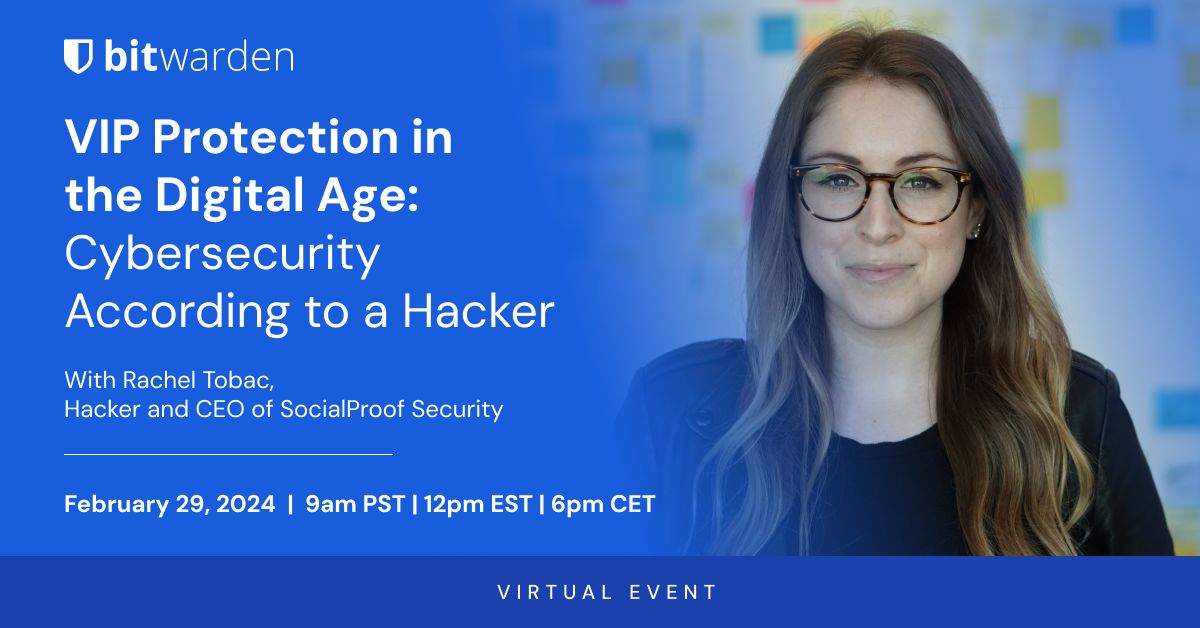 bitwarden

VIP Protection in the Digital Age: Cybersecurity According to a Hacker

With Rachel Tobac, Hacker and CEO of SocialProof Security

February 29, 2024 | 9am PST | 12pm EST | 6pm CET

VIRTUAL EVENT